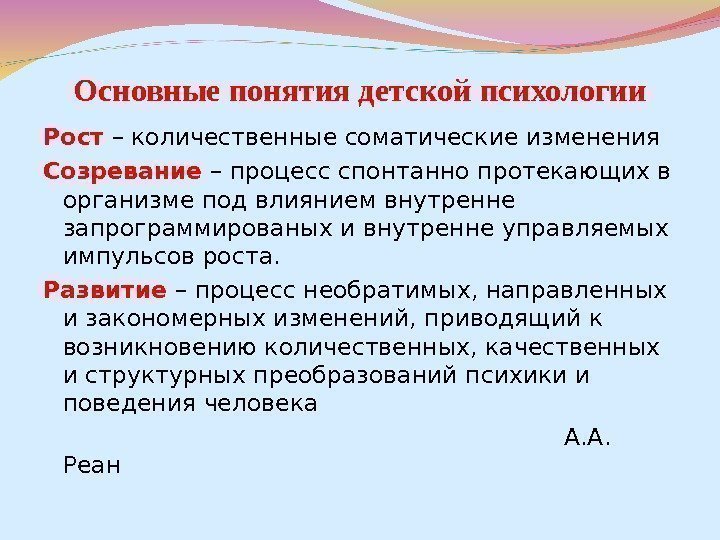 Основные понятия детской психологии

Рост – количественные соматические изменения

Созревание – процесс спонтанно протекающих в организме под влиянием внутренне запрограммированых и внутренне управляемых импульсов роста.

Развитие – процесс необратимых, направленных и закономерных изменений, приводящий к возникновению количественных, качественных и структурных преобразований психики и поведения человека

А.А. Реан